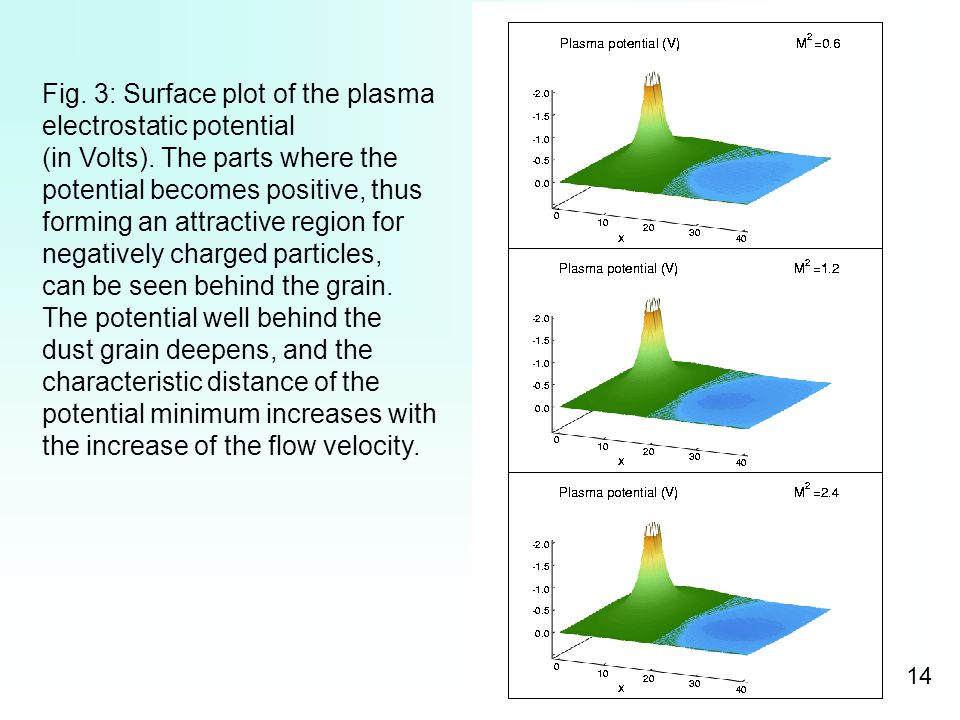 Fig. 3: Surface plot of the plasma electrostatic potential (in Volts). The parts where the potential becomes positive, thus forming an attractive region for negatively charged particles, can be seen behind the grain. The potential well behind the dust grain deepens, and the characteristic distance of the potential minimum increases with the increase of the flow velocity.

Plasma potential (V) $M^2=0.6$

-2.0
-1.5
-1.0
-0.5
0.0
0
10
20
30
40
x

Plasma potential (V) $M^2=1.2$

-2.0
-1.5
-1.0
-0.5
0.0
0
10
20
30
40
x

Plasma potential (V) $M^2=2.4$

-2.0
-1.5
-1.0
-0.5
0.0
0
10
20
30
40
x

14